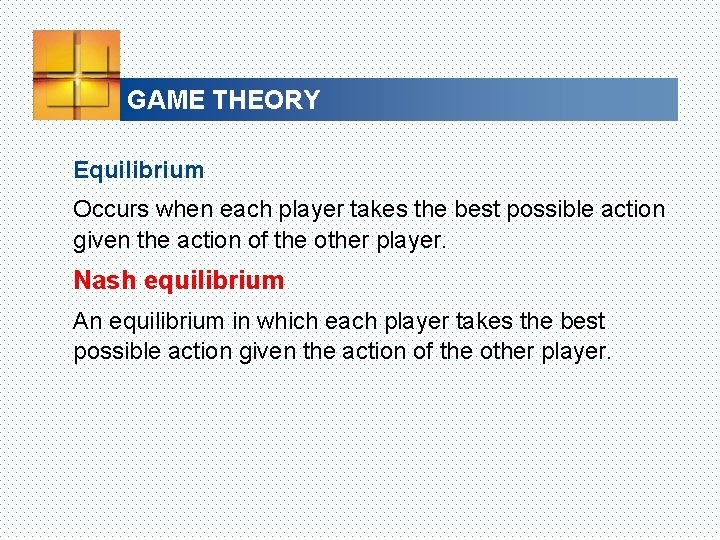 GAME THEORY

Equilibrium

Occurs when each player takes the best possible action given the action of the other player.

Nash equilibrium

An equilibrium in which each player takes the best possible action given the action of the other player.